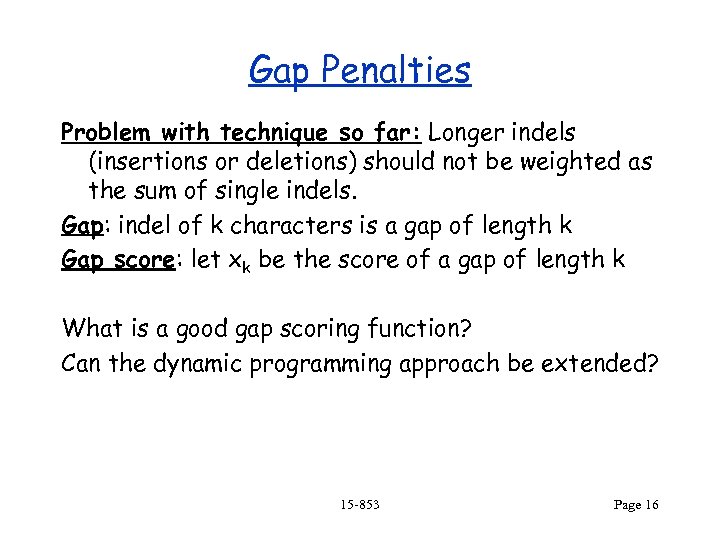 Gap Penalties

Problem with technique so far: Longer indels (insertions or deletions) should not be weighted as the sum of single indels.

Gap: indel of k characters is a gap of length k

Gap score: let $x_k$ be the score of a gap of length k

What is a good gap scoring function?

Can the dynamic programming approach be extended?

15-853

Page 16